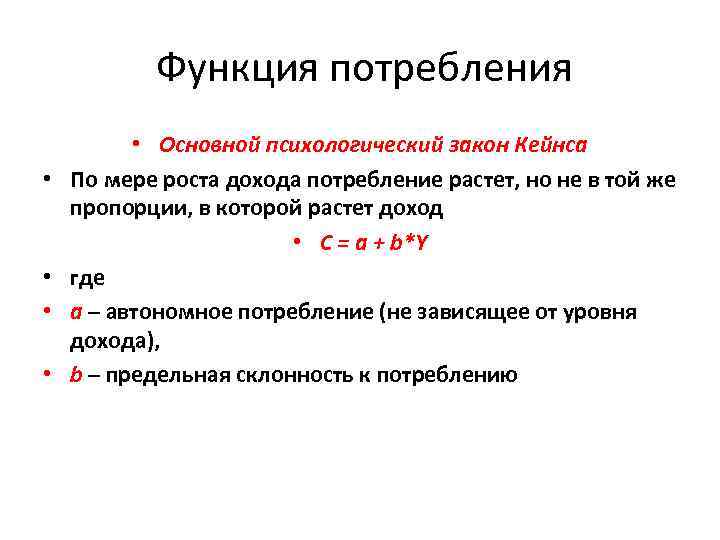 Функция потребления

• Основной психологический закон Кейнса

• По мере роста дохода потребление растет, но не в той же пропорции, в которой растет доход

• $C = a + b*Y$

• где

• $a$ – автономное потребление (не зависящее от уровня дохода),

• $b$ – предельная склонность к потреблению